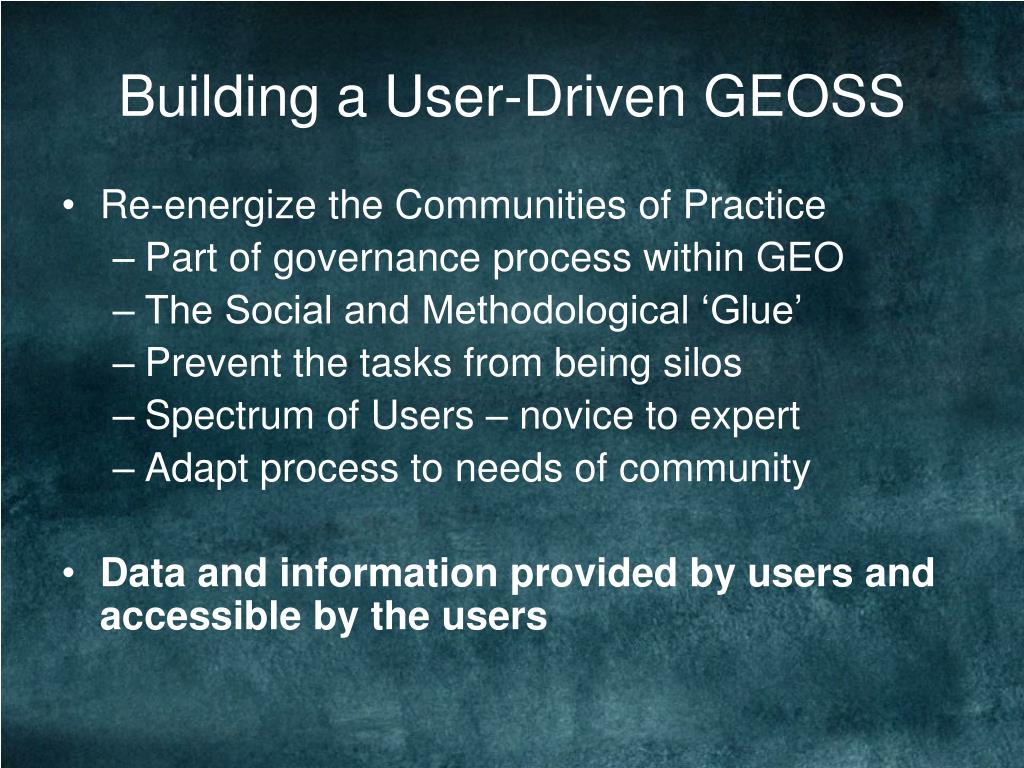 Building a User-Driven GEOSS

• Re-energize the Communities of Practice
– Part of governance process within GEO
– The Social and Methodological ‘Glue’
– Prevent the tasks from being silos
– Spectrum of Users – novice to expert
– Adapt process to needs of community

• Data and information provided by users and accessible by the users